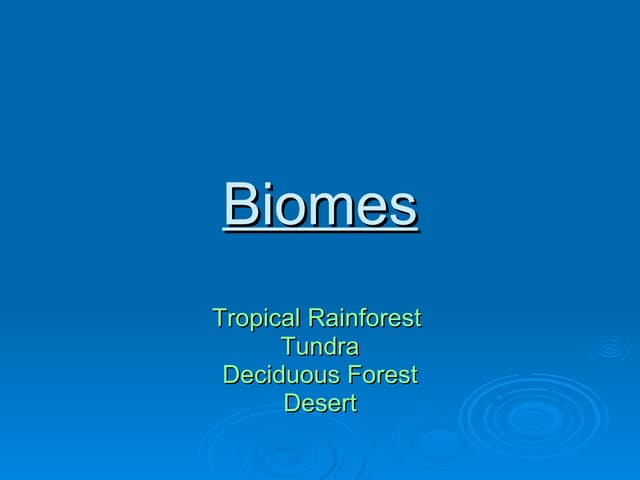 Biomes

Tropical Rainforest
Tundra
Deciduous Forest
Desert